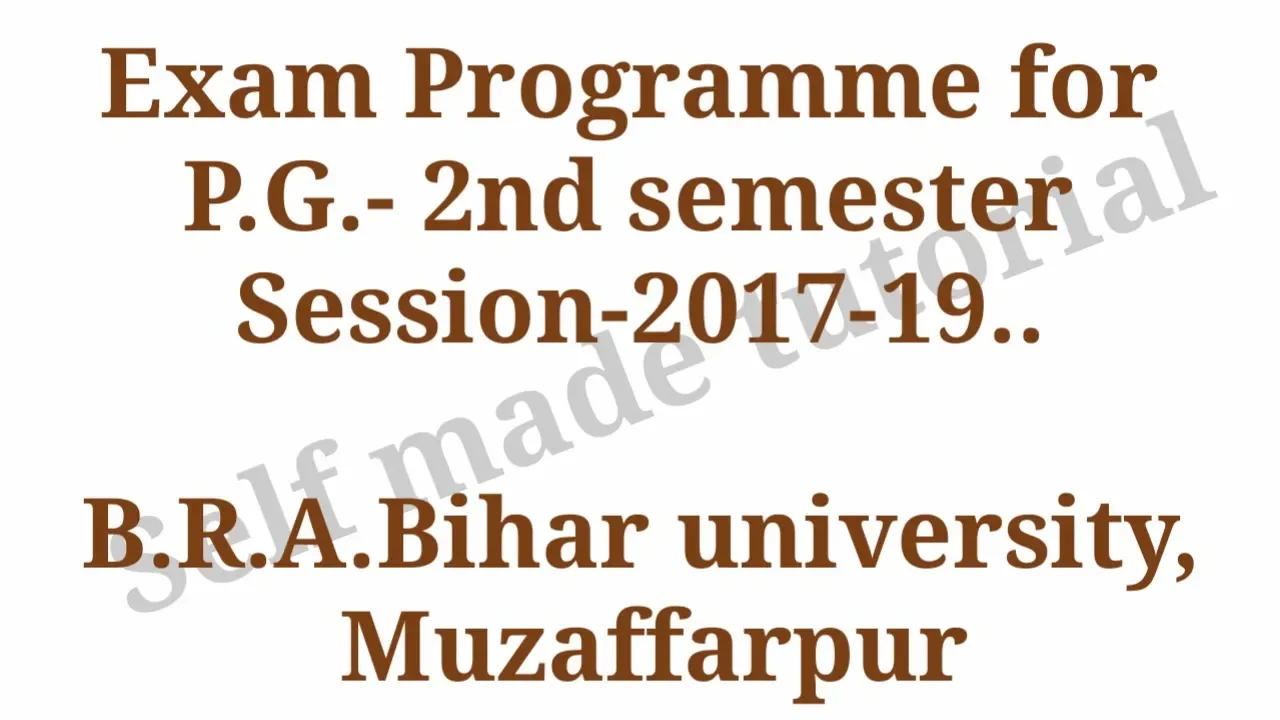 Exam Programme for P.G.- 2nd semester Session-2017-19..

B.R.A.Bihar university, Muzaffarpur

Self made tutorial